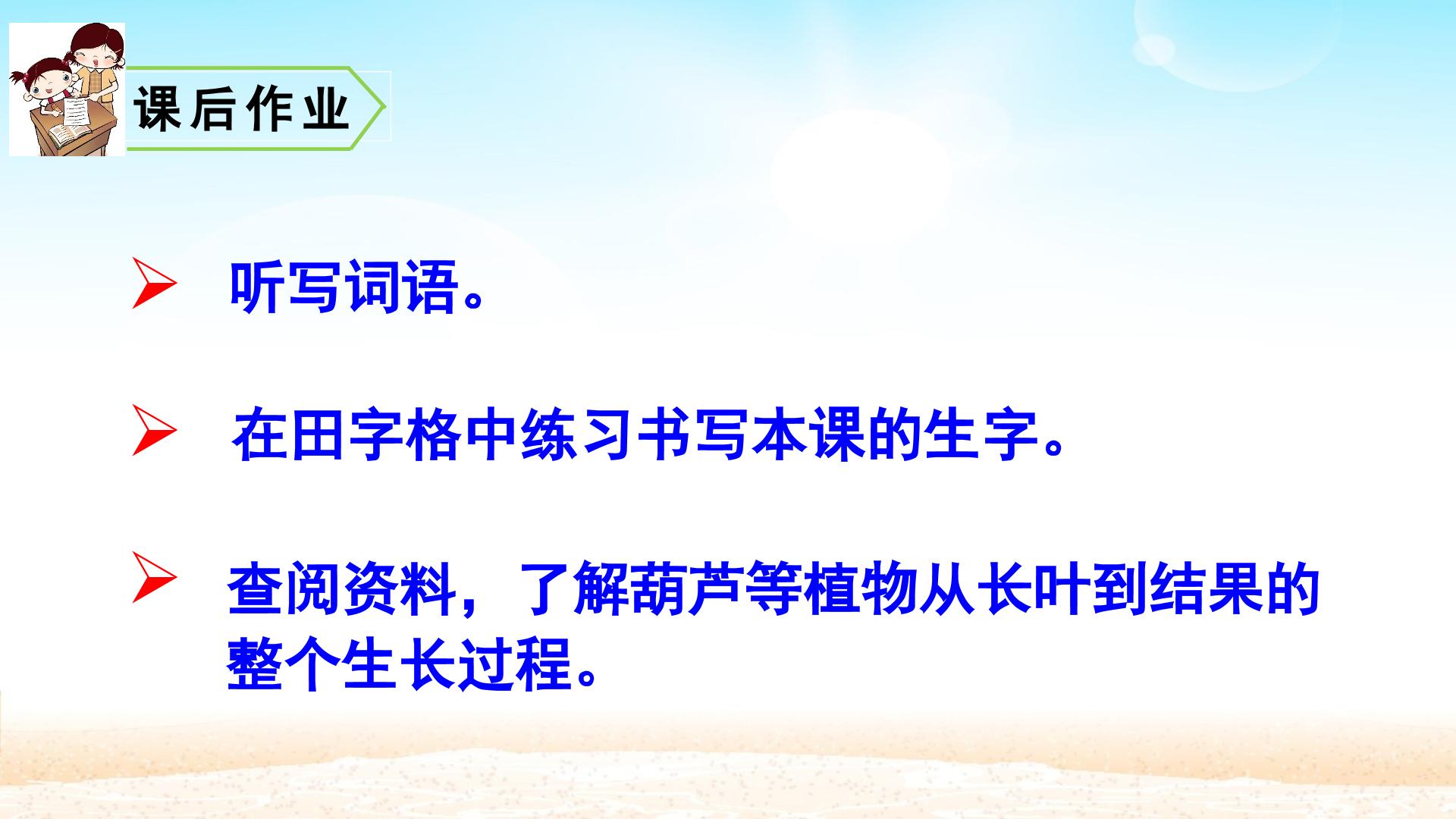 课后作业

➢ 听写词语。

➢ 在田字格中练习书写本课的生字。

➢ 查阅资料，了解葫芦等植物从长叶到结果的整个生长过程。